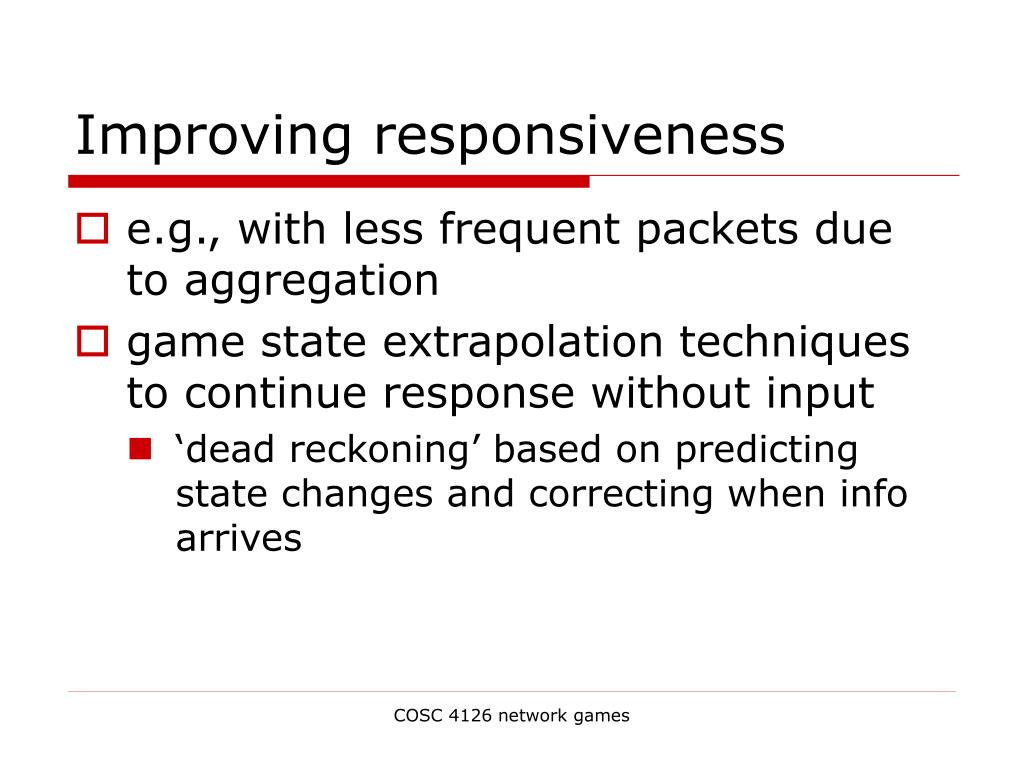 Improving responsiveness

e.g., with less frequent packets due to aggregation

game state extrapolation techniques to continue response without input

‘dead reckoning’ based on predicting state changes and correcting when info arrives

COSC 4126 network games